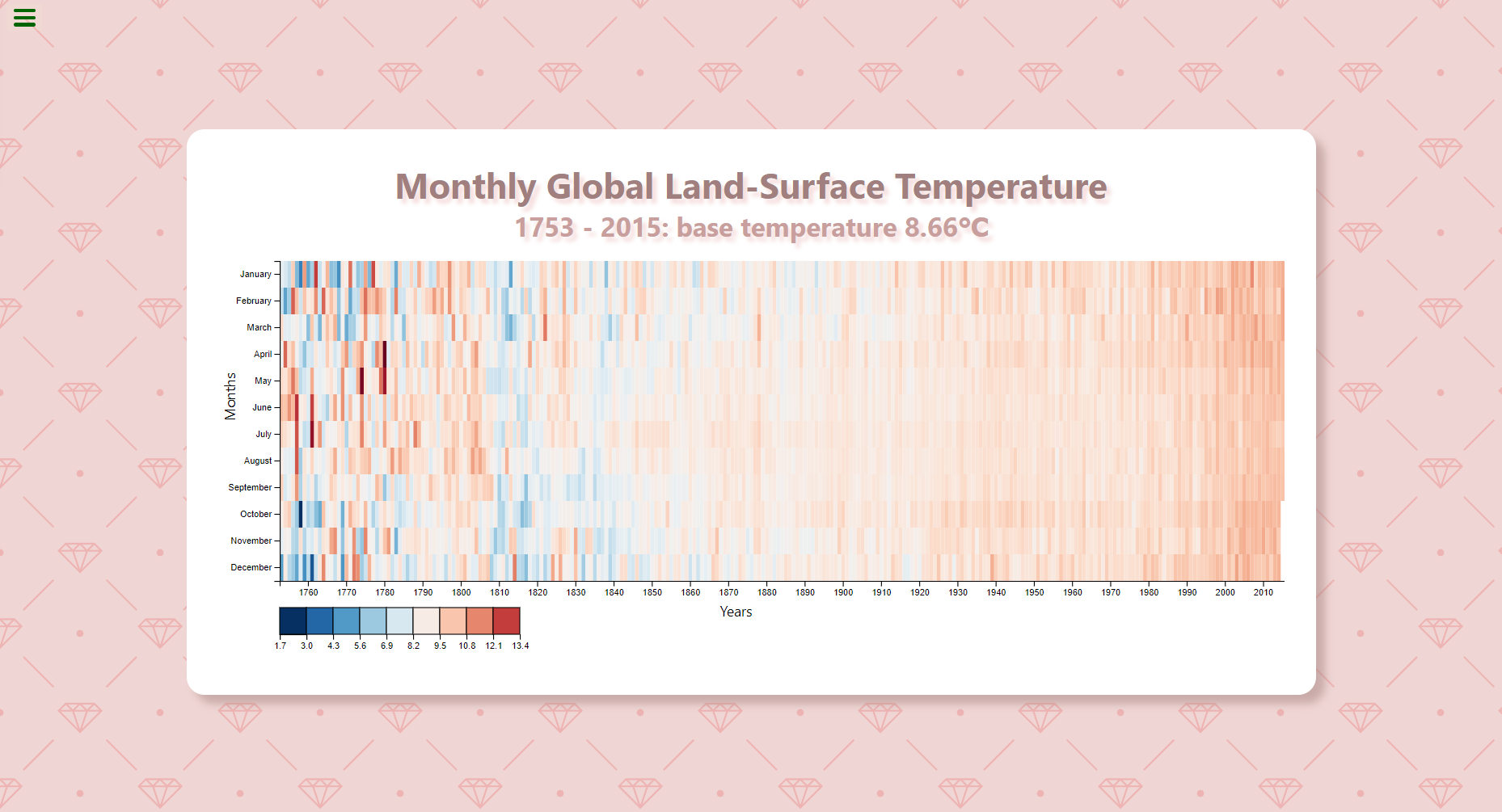 Monthly Global Land-Surface Temperature
1753 - 2015: base temperature 8.66°C

Months

January
February
March
April
May
June
July
August
September
October
November
December

1760 1770 1780 1790 1800 1810 1820 1830 1840 1850 1860 1870 1880 1890 1900 1910 1920 1930 1940 1950 1960 1970 1980 1990 2000 2010

Years

1.7 3.0 4.3 5.6 6.9 8.2 9.5 10.8 12.1 13.4